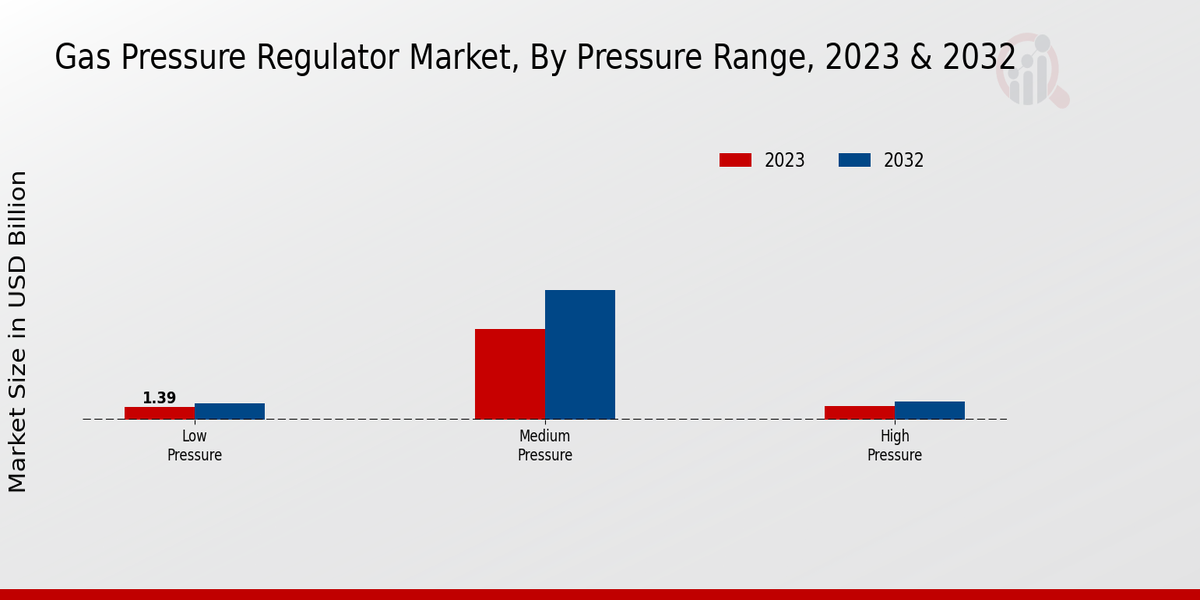 Gas Pressure Regulator Market, By Pressure Range, 2023 & 2032

2023 2032

Market Size in USD Billion

1.39

Low Pressure

Medium Pressure

High Pressure